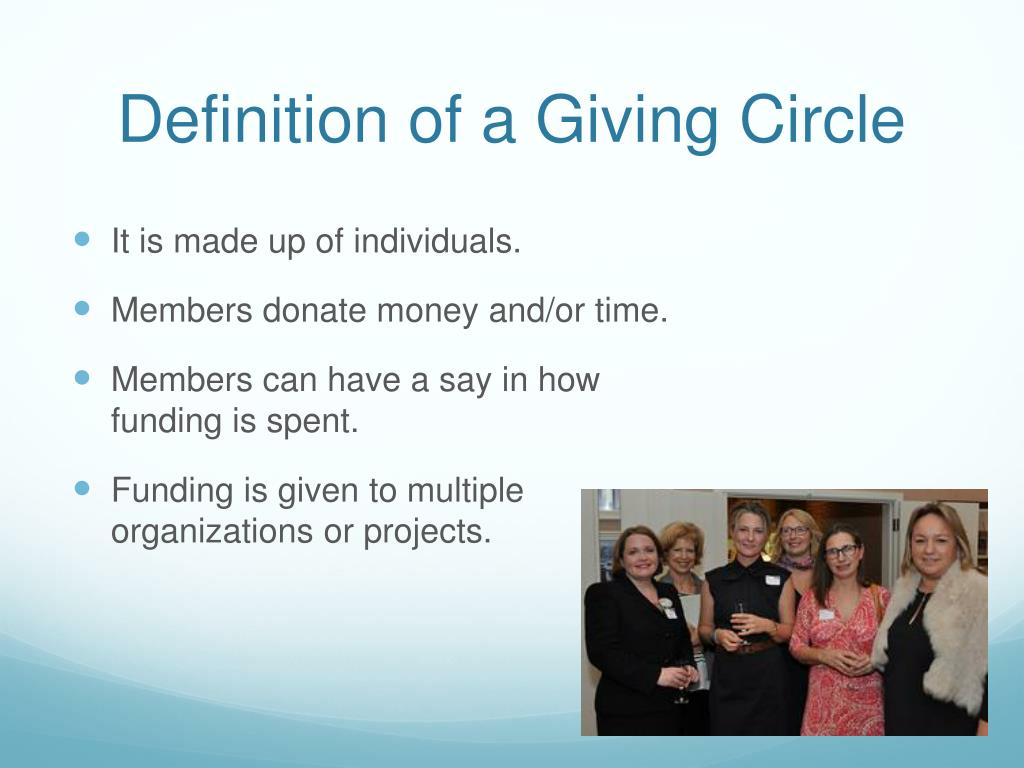 Definition of a Giving Circle

It is made up of individuals.

Members donate money and/or time.

Members can have a say in how funding is spent.

Funding is given to multiple organizations or projects.